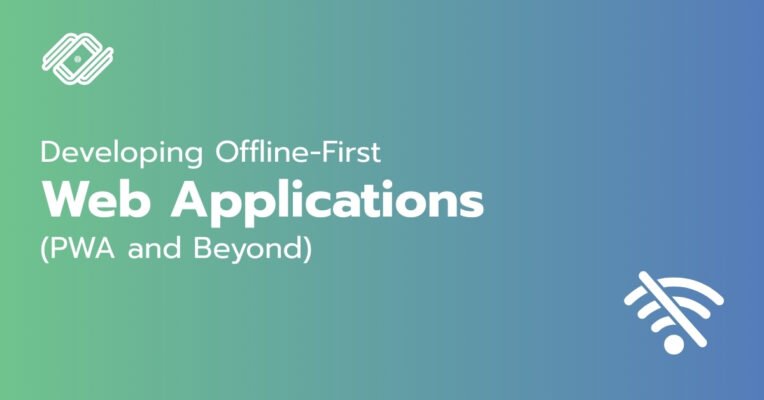 Developing Offline-First
Web Applications
(PWA and Beyond)